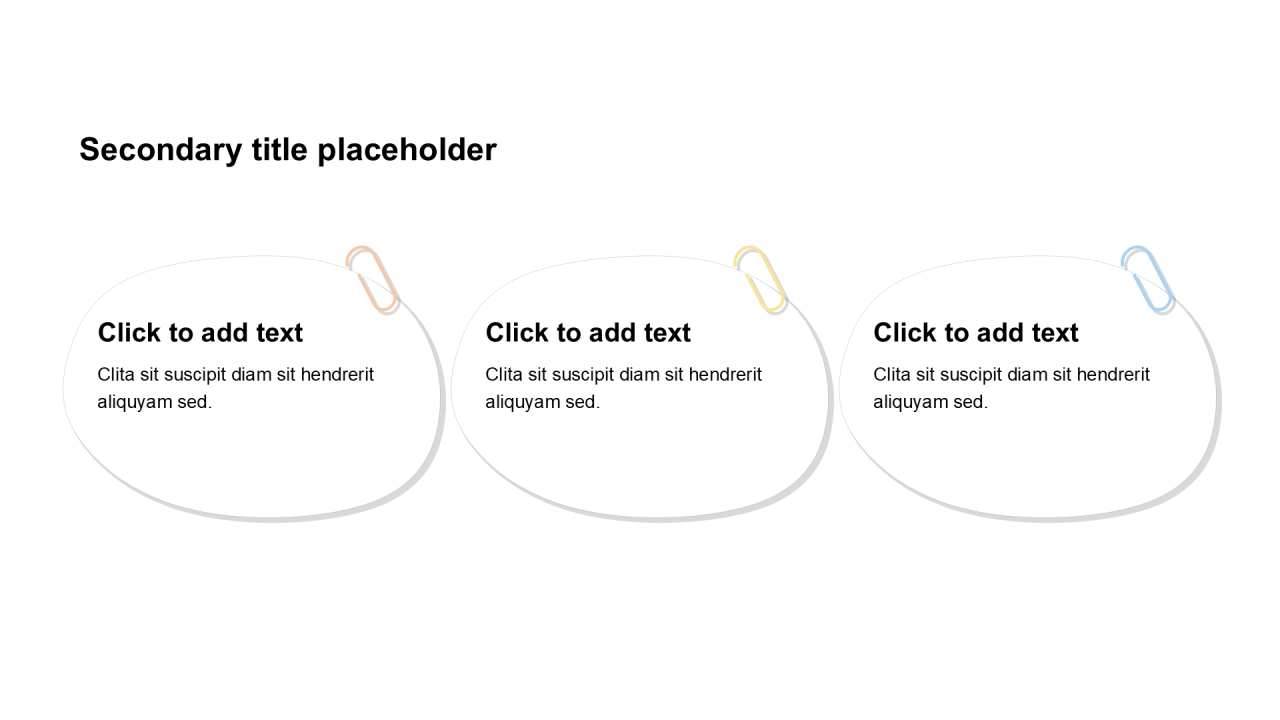 Secondary title placeholder

Click to add text

Clita sit suscipit diam sit hendrerit aliquyam sed.

Click to add text

Clita sit suscipit diam sit hendrerit aliquyam sed.

Click to add text

Clita sit suscipit diam sit hendrerit aliquyam sed.